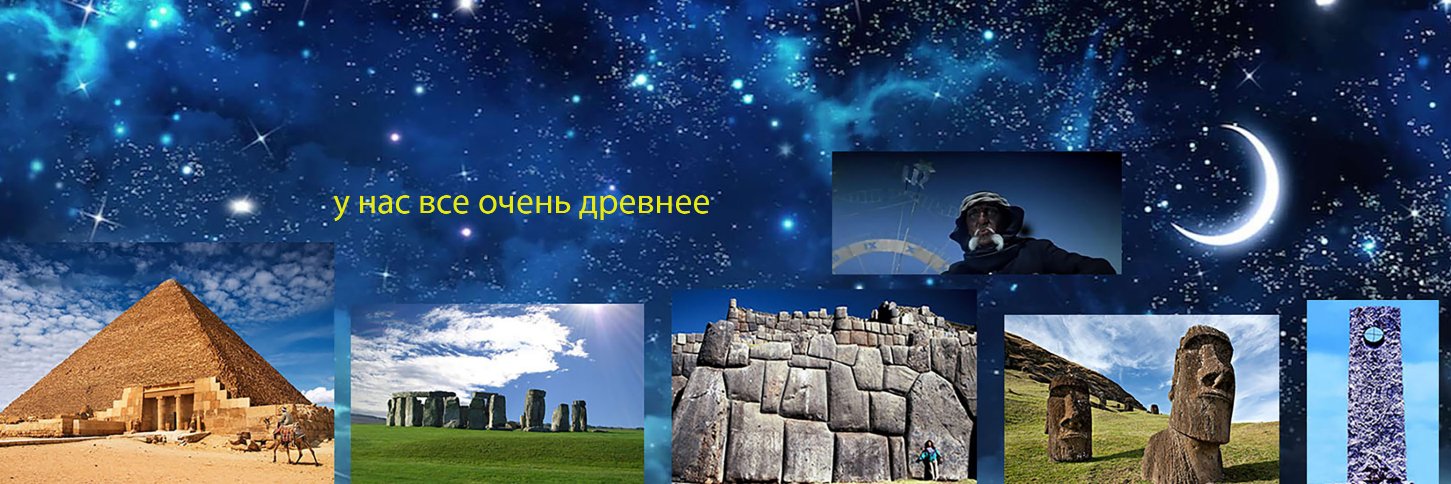 у нас все очень древнее